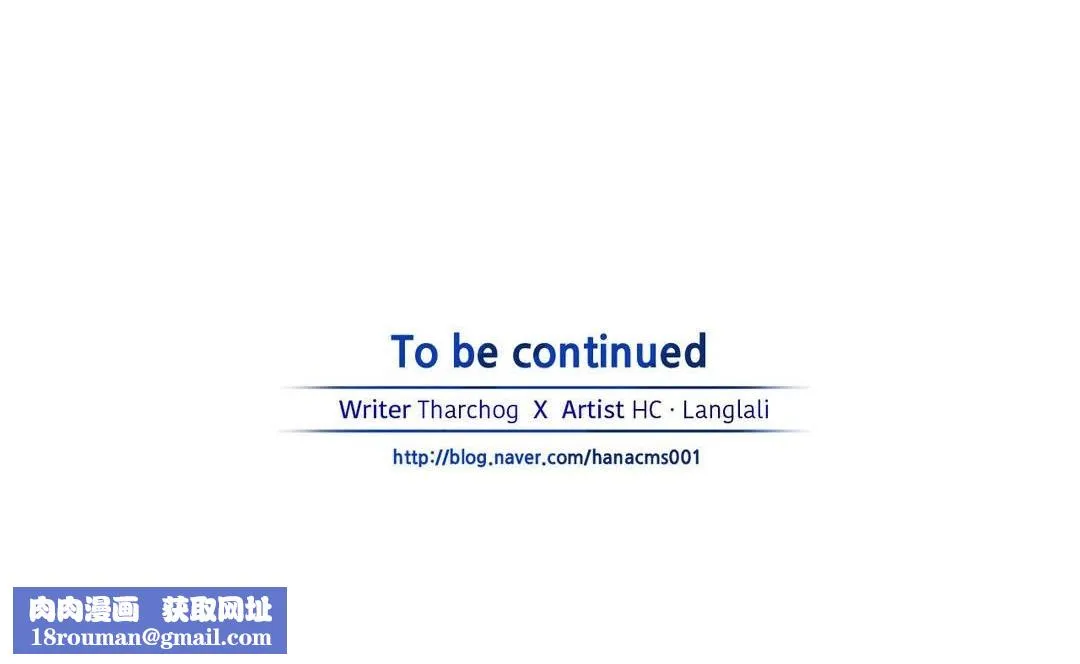 To be continued

Writer Tharchog X Artist HC · Langlali

http://blog.naver.com/hanacms001

肉肉漫画 获取网址
18rouman@gmail.com